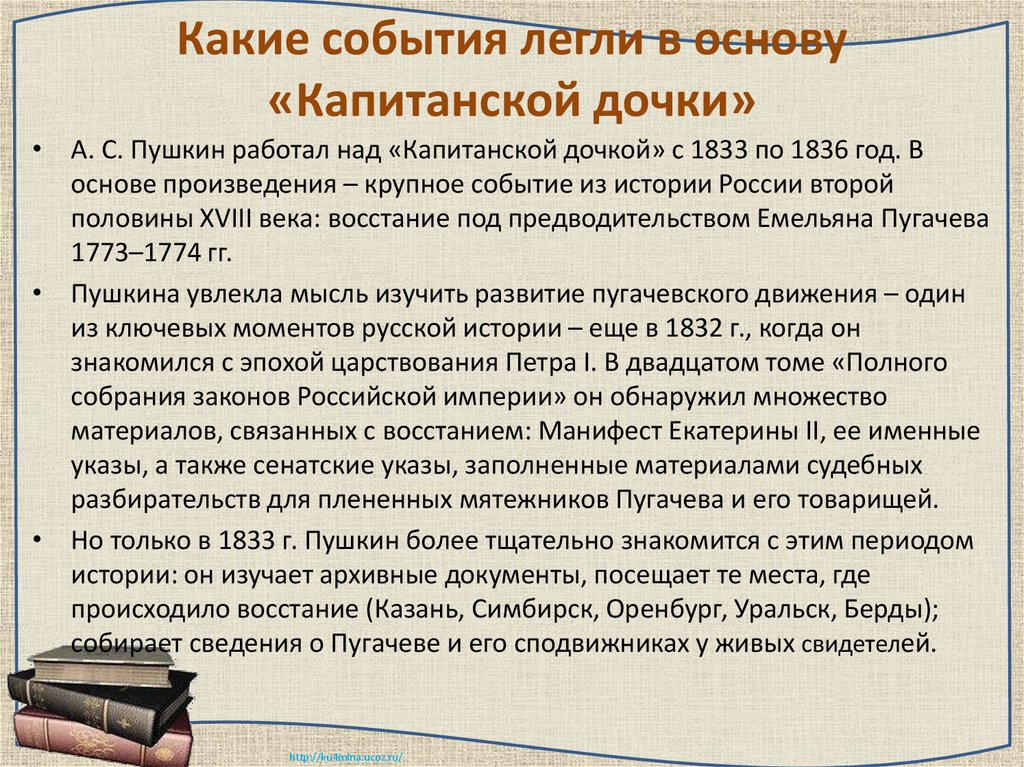 Какие события легли в основу «Капитанской дочки»

• А. С. Пушкин работал над «Капитанской дочкой» с 1833 по 1836 год. В основе произведения – крупное событие из истории России второй половины XVIII века: восстание под предводительством Емельяна Пугачева 1773–1774 гг.

• Пушкина увлекла мысль изучить развитие пугачевского движения – один из ключевых моментов русской истории – еще в 1832 г., когда он знакомился с эпохой царствования Петра I. В двадцатом томе «Полного собрания законов Российской империи» он обнаружил множество материалов, связанных с восстанием: Манифест Екатерины II, ее именные указы, а также сенатские указы, заполненные материалами судебных разбирательств для плененных мятежников Пугачева и его товарищей.

• Но только в 1833 г. Пушкин более тщательно знакомится с этим периодом истории: он изучает архивные документы, посещает те места, где происходило восстание (Казань, Симбирск, Оренбург, Уральск, Берды); собирает сведения о Пугачеве и его сподвижниках у живых свидетелей.

http://ku4mina.ucoz.ru/